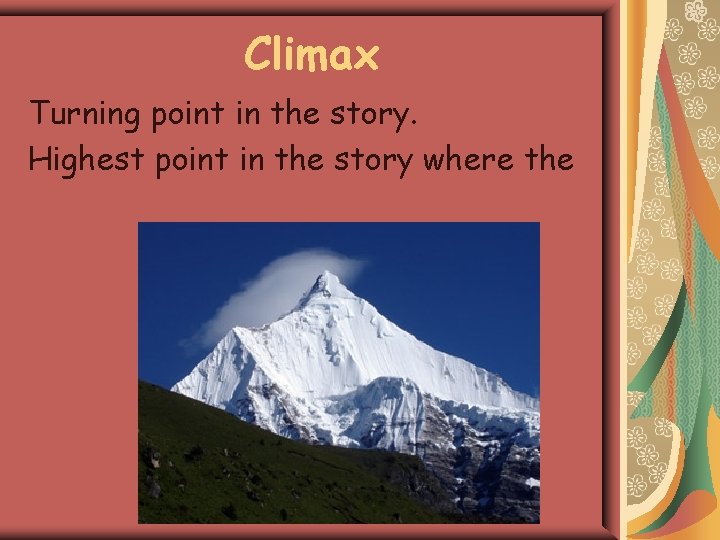 Climax

Turning point in the story.
Highest point in the story where the